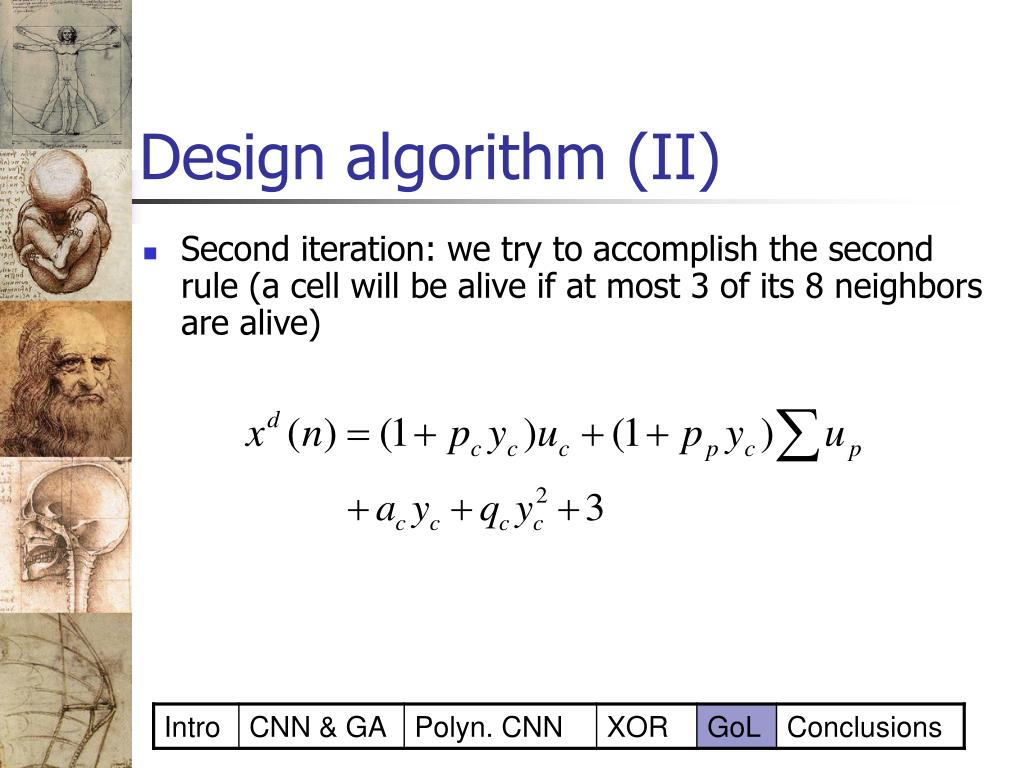 Design algorithm (II)

Second iteration: we try to accomplish the second rule (a cell will be alive if at most 3 of its 8 neighbors are alive)

$x^d(n) = (1 + p_c y_c)u_c + (1 + p_p y_c)\sum u_p$

$+ a_c y_c + q_c y_c^2 + 3$

| Intro | CNN & GA | Polyn. CNN | XOR | GoL | Conclusions |
|---|---|---|---|---|---|